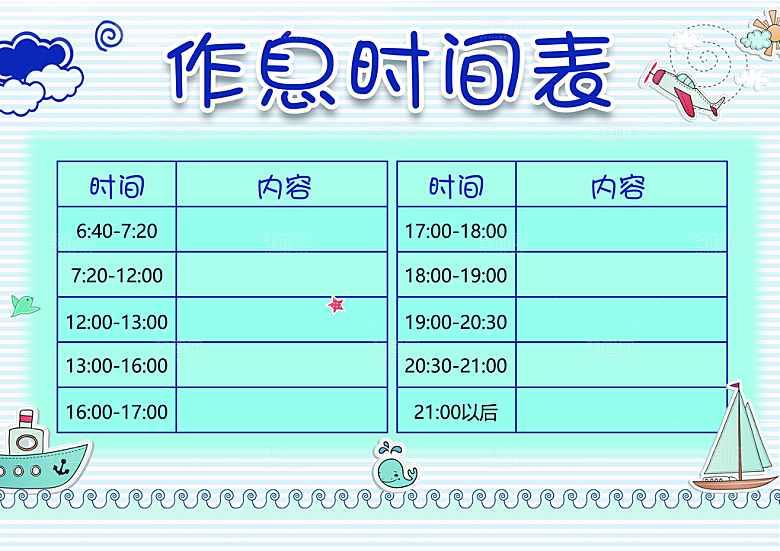 作息时间表

| 时间 | 内容 |
|---|---|
| 6:40-7:20 | |
| 7:20-12:00 | |
| 12:00-13:00 | |
| 13:00-16:00 | |
| 16:00-17:00 | |

| 时间 | 内容 |
|---|---|
| 17:00-18:00 | |
| 18:00-19:00 | |
| 19:00-20:30 | |
| 20:30-21:00 | |
| 21:00以后 | |